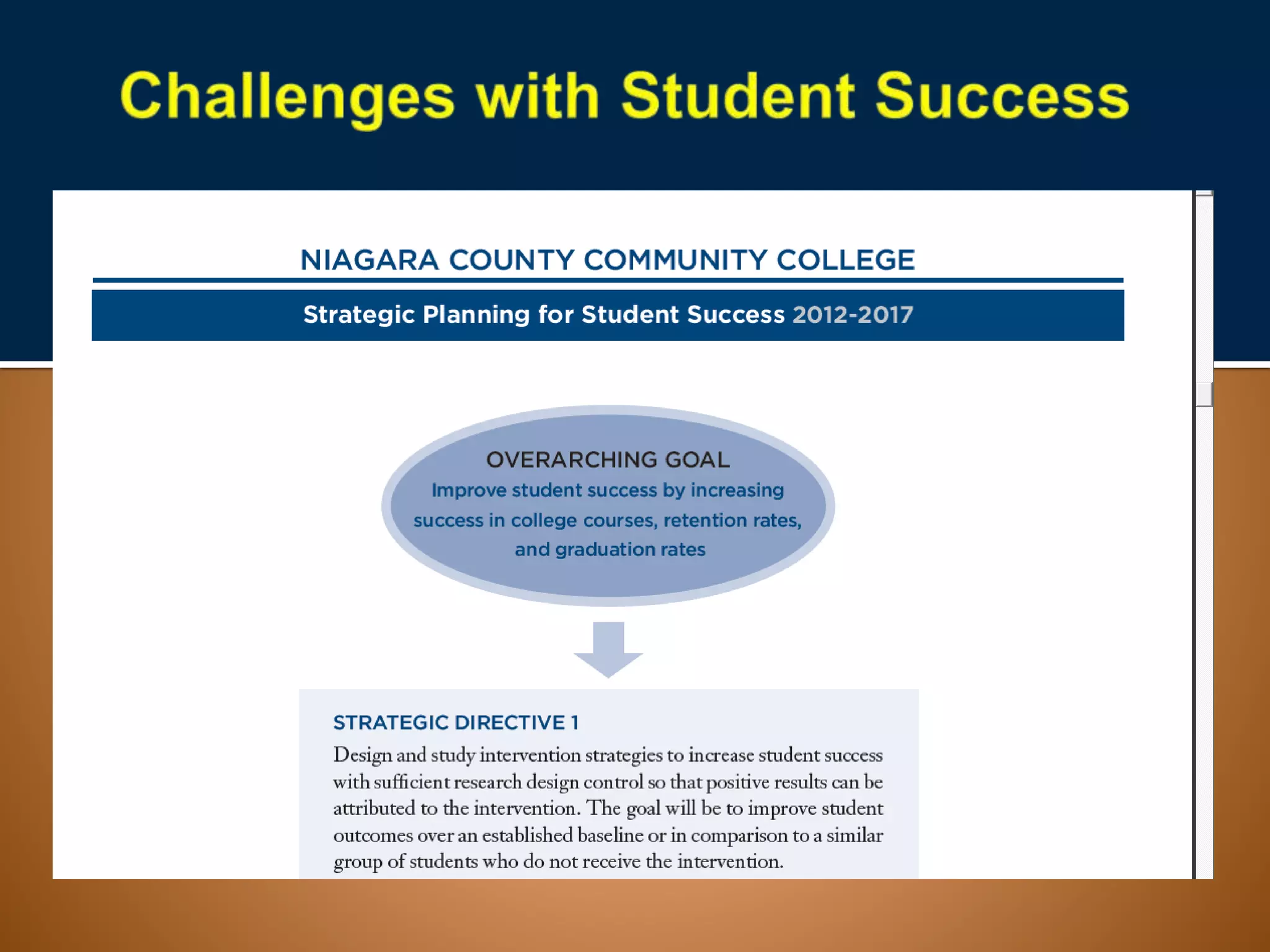 Challenges with Student Success

NIAGARA COUNTY COMMUNITY COLLEGE

Strategic Planning for Student Success 2012-2017

OVERARCHING GOAL
Improve student success by increasing success in college courses, retention rates, and graduation rates

STRATEGIC DIRECTIVE 1
Design and study intervention strategies to increase student success with sufficient research design control so that positive results can be attributed to the intervention. The goal will be to improve student outcomes over an established baseline or in comparison to a similar group of students who do not receive the intervention.